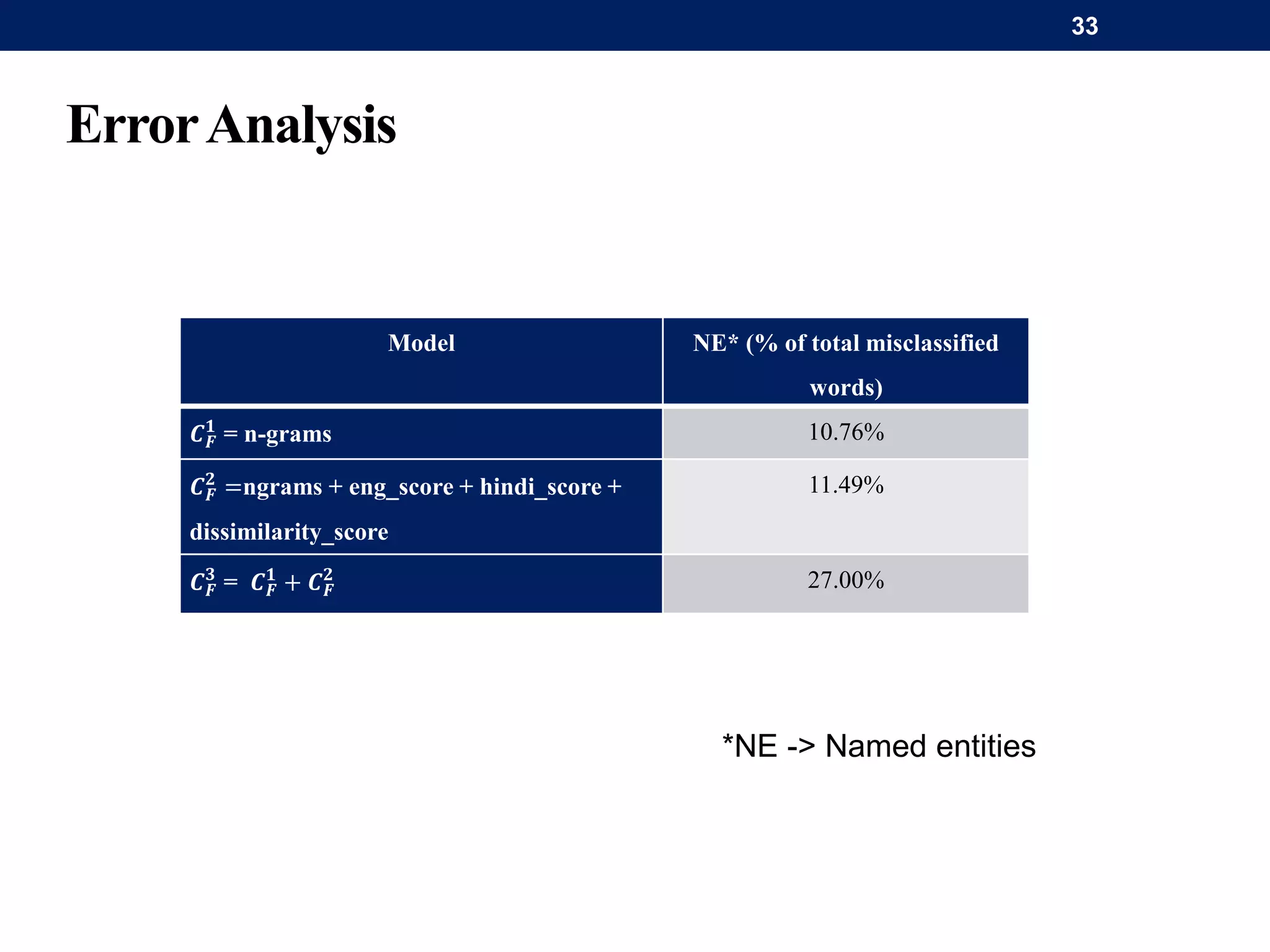 33

Error Analysis

| Model | NE* (% of total misclassified words) |
|---|---|
| $C_F^1$ = n-grams | 10.76% |
| $C_F^2$ =ngrams + eng_score + hindi_score + dissimilarity_score | 11.49% |
| $C_F^3 = C_F^1 + C_F^2$ | 27.00% |

*NE -> Named entities